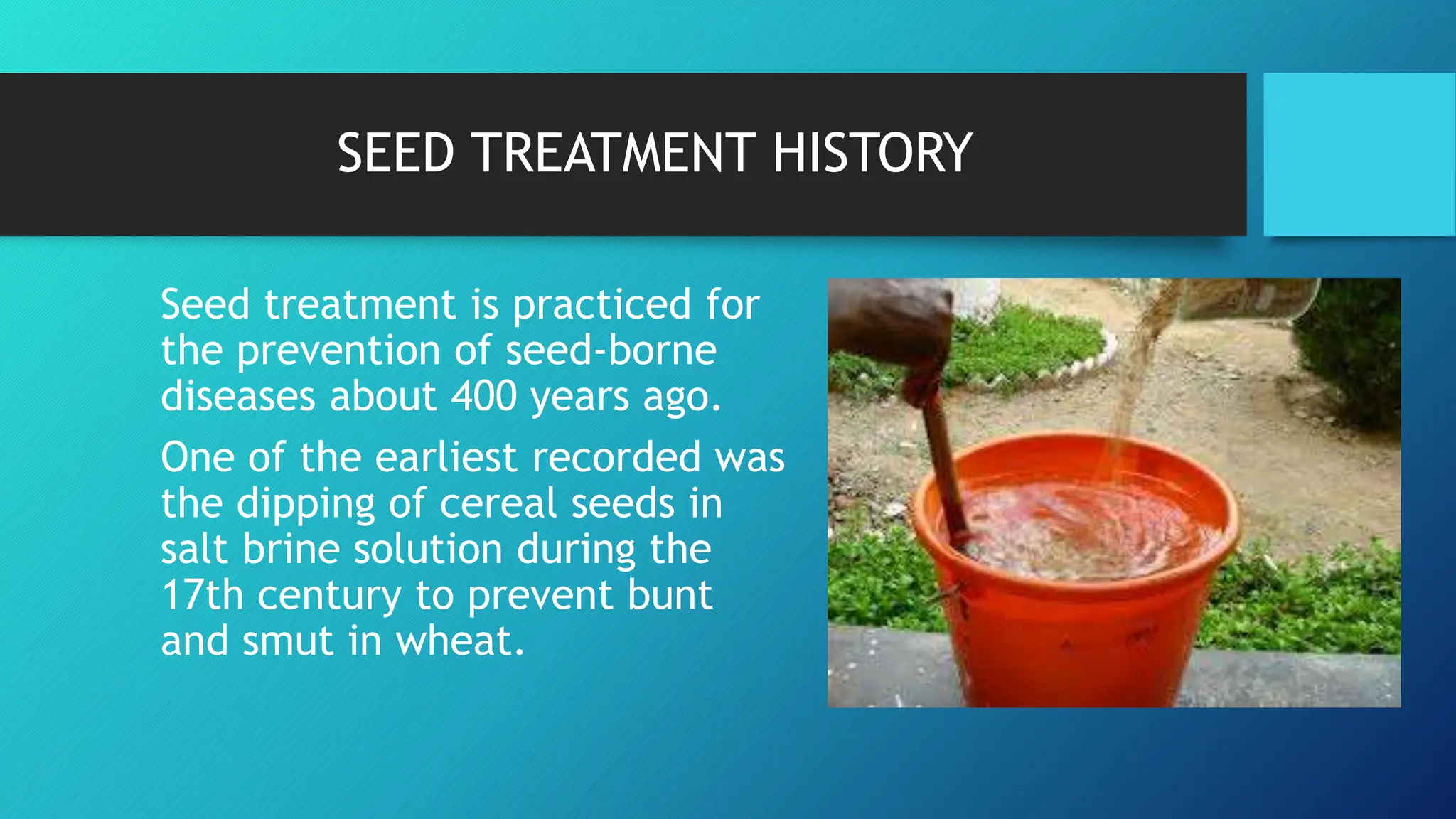 SEED TREATMENT HISTORY

Seed treatment is practiced for the prevention of seed-borne diseases about 400 years ago.

One of the earliest recorded was the dipping of cereal seeds in salt brine solution during the 17th century to prevent bunt and smut in wheat.